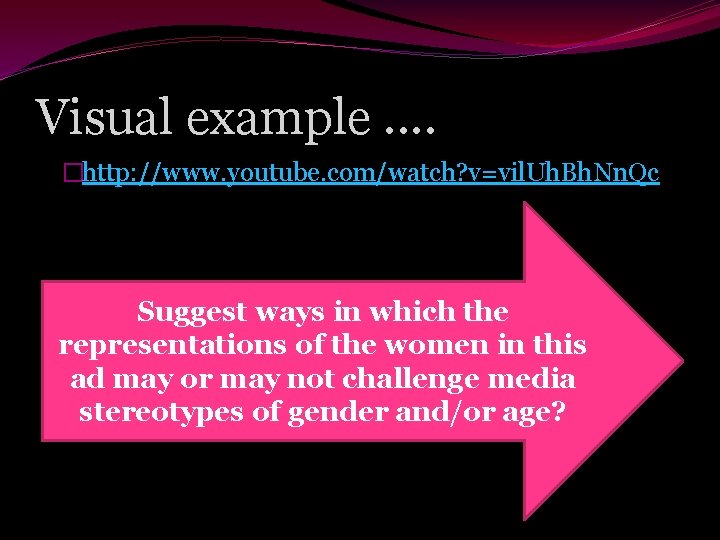 Visual example ....

http://www.youtube.com/watch?v=vilUhBhNnQc

Suggest ways in which the representations of the women in this ad may or may not challenge media stereotypes of gender and/or age?